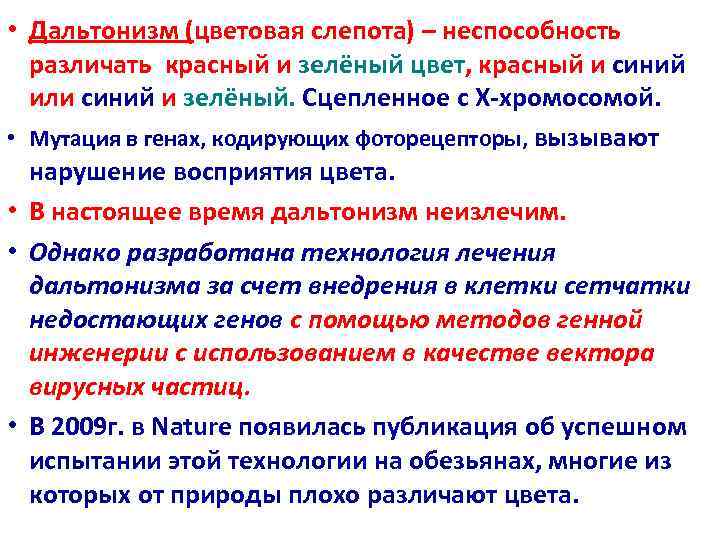 • Дальтонизм (цветовая слепота) – неспособность различать красный и зелёный цвет, красный и синий или синий и зелёный. Сцепленное с Х-хромосомой.

• Мутация в генах, кодирующих фоторецепторы, вызывают нарушение восприятия цвета.

• В настоящее время дальтонизм неизлечим.

• Однако разработана технология лечения дальтонизма за счет внедрения в клетки сетчатки недостающих генов с помощью методов генной инженерии с использованием в качестве вектора вирусных частиц.

• В 2009г. в Nature появилась публикация об успешном испытании этой технологии на обезьянах, многие из которых от природы плохо различают цвета.